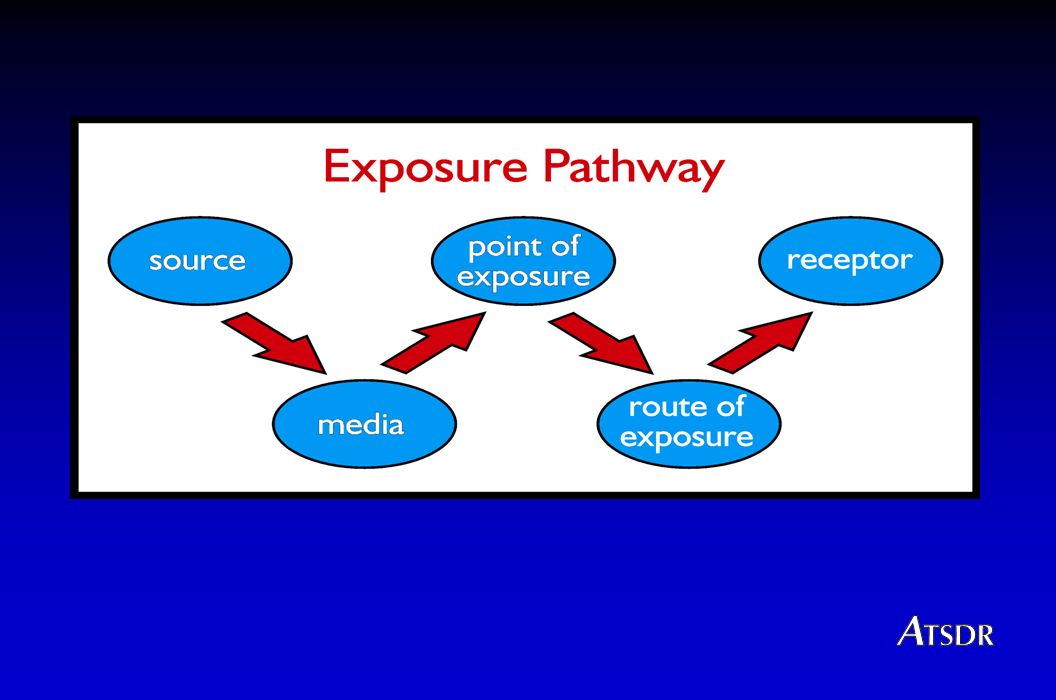 Exposure Pathway

source

media

point of exposure

route of exposure

receptor

ATSDR